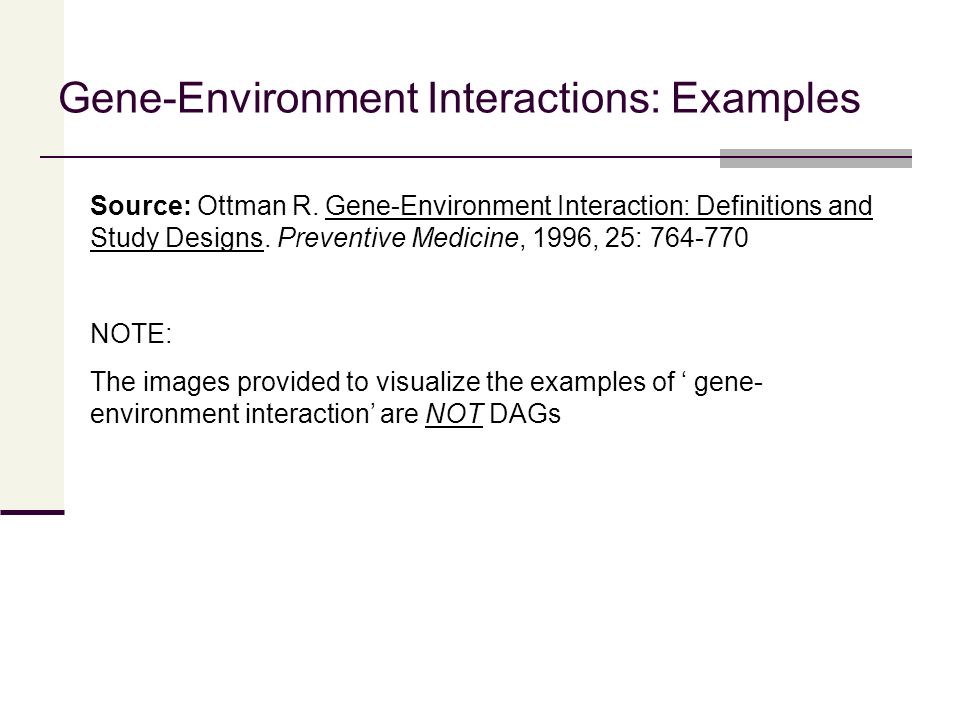 Gene-Environment Interactions: Examples

Source: Ottman R. Gene-Environment Interaction: Definitions and Study Designs. Preventive Medicine, 1996, 25: 764-770

NOTE:

The images provided to visualize the examples of ‘ gene-environment interaction’ are NOT DAGs